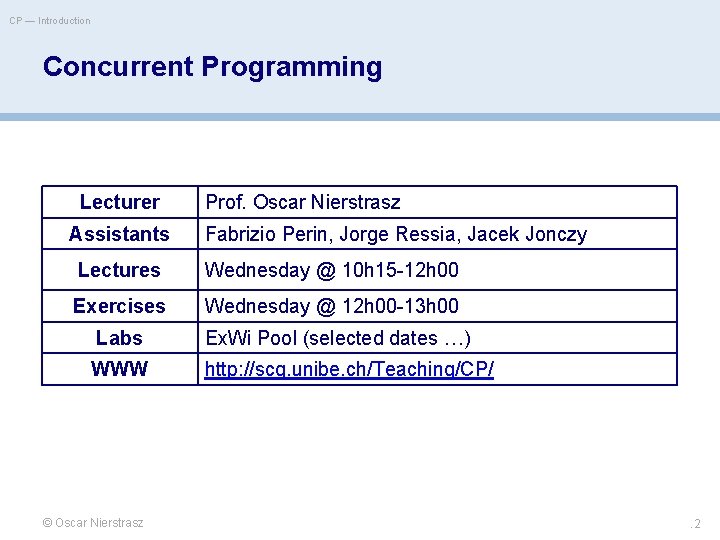 CP — Introduction

Concurrent Programming

| Lecturer | Prof. Oscar Nierstrasz |
|---|---|
| Assistants | Fabrizio Perin, Jorge Ressia, Jacek Jonczy |
| Lectures | Wednesday @ 10h15-12h00 |
| Exercises | Wednesday @ 12h00-13h00 |
| Labs | ExWi Pool (selected dates …) |
| WWW | http://scg.unibe.ch/Teaching/CP/ |

© Oscar Nierstrasz

.2